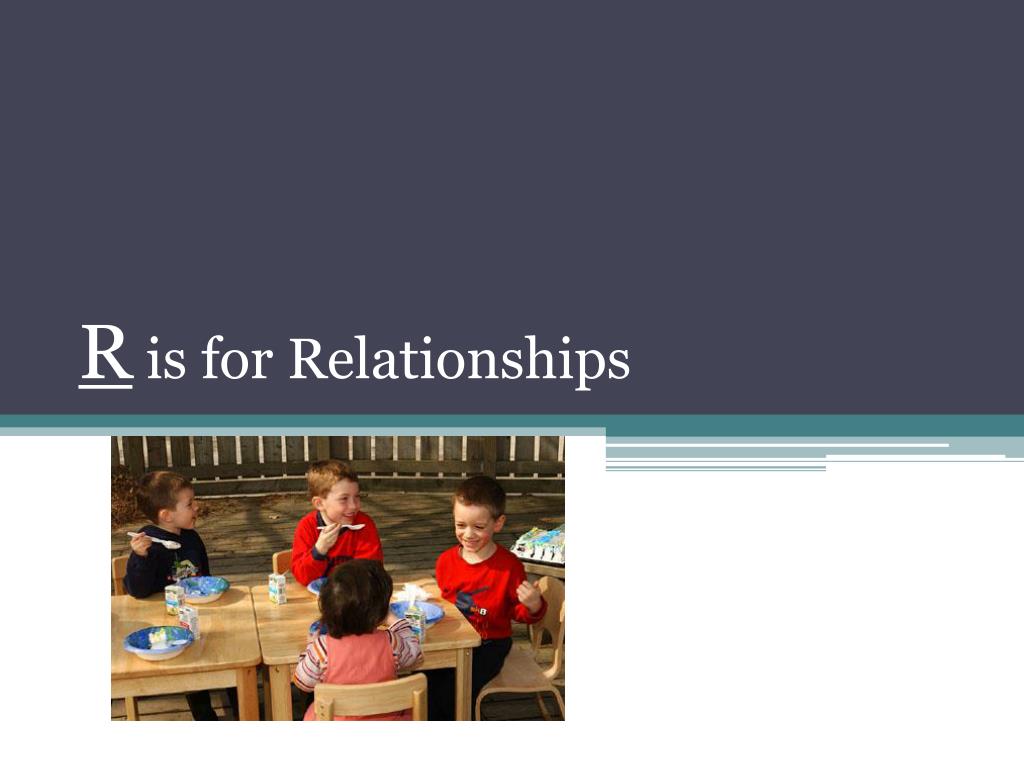 R is for Relationships